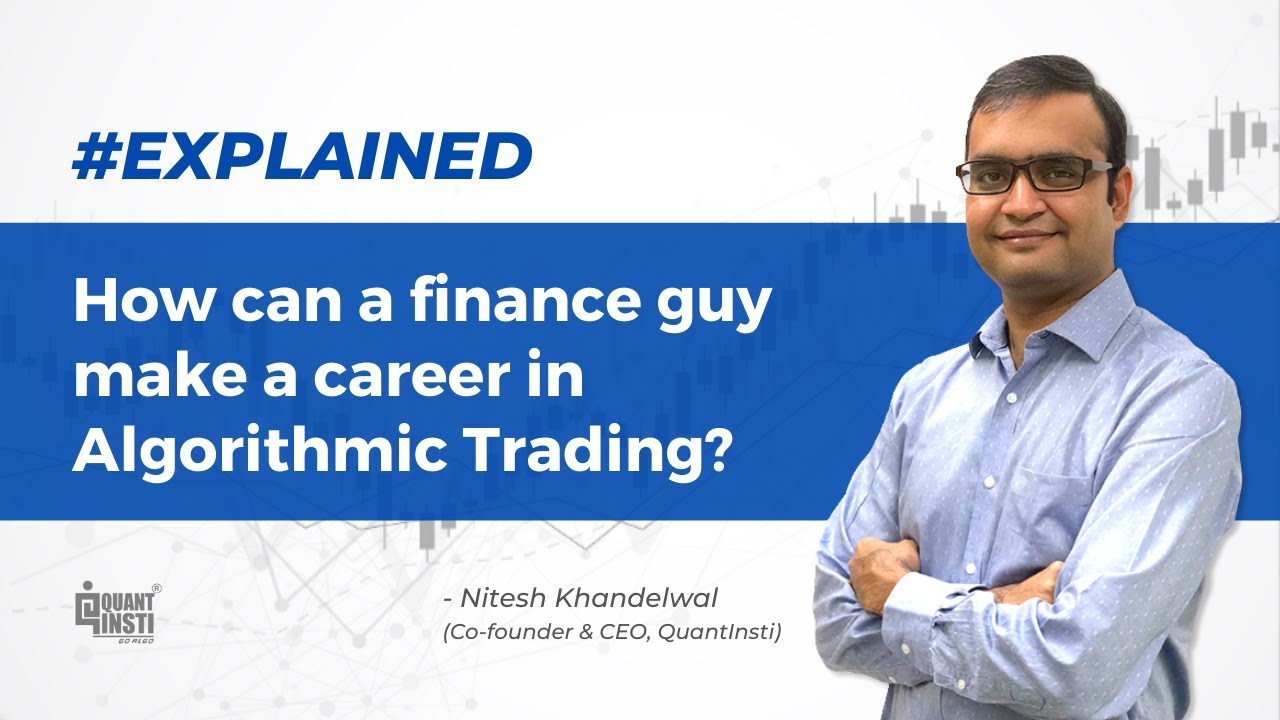 #EXPLAINED

How can a finance guy make a career in Algorithmic Trading?

QUANT INSTI®
GO ALGO

- Nitesh Khandelwal
(Co-founder & CEO, QuantInsti)